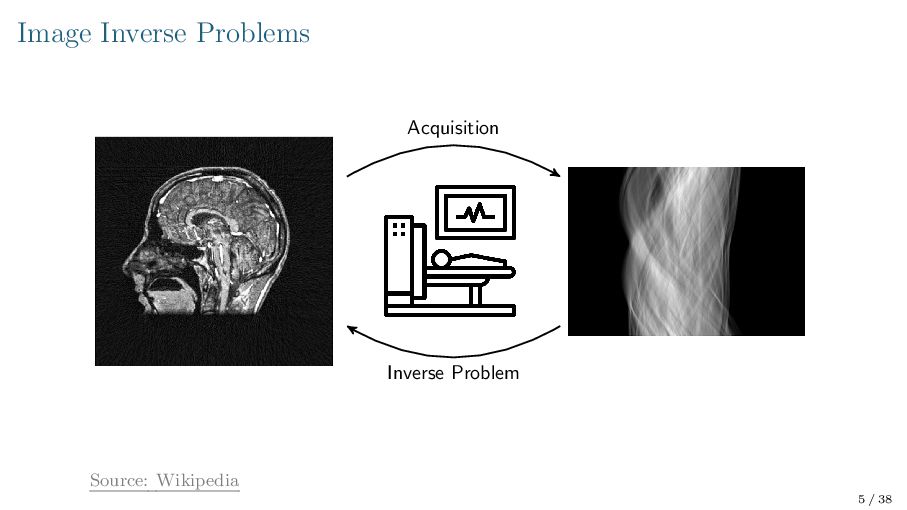 Image Inverse Problems

Acquisition

Inverse Problem

Source: Wikipedia

5 / 38